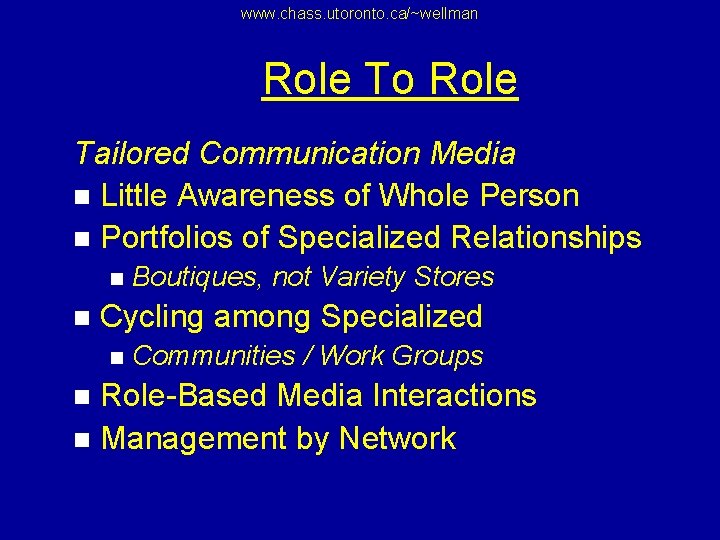 www.chass.utoronto.ca/~wellman

Role To Role

Tailored Communication Media

- Little Awareness of Whole Person
- Portfolios of Specialized Relationships
  - Boutiques, not Variety Stores
- Cycling among Specialized
  - Communities / Work Groups
- Role-Based Media Interactions
- Management by Network